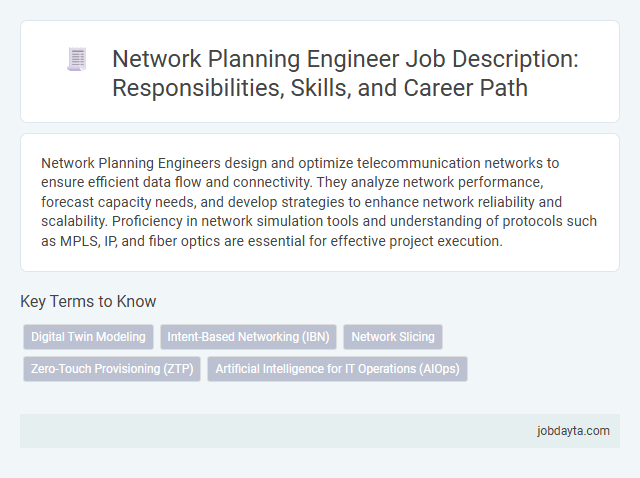 Network Planning Engineer Job Description: Responsibilities, Skills, and Career Path

Network Planning Engineers design and optimize telecommunication networks to ensure efficient data flow and connectivity. They analyze network performance, forecast capacity needs, and develop strategies to enhance network reliability and scalability. Proficiency in network simulation tools and understanding of protocols such as MPLS, IP, and fiber optics are essential for effective project execution.

Key Terms to Know

Digital Twin Modeling
Intent-Based Networking (IBN)
Network Slicing
Zero-Touch Provisioning (ZTP)
Artificial Intelligence for IT Operations (AIOps)

jobdayta.com